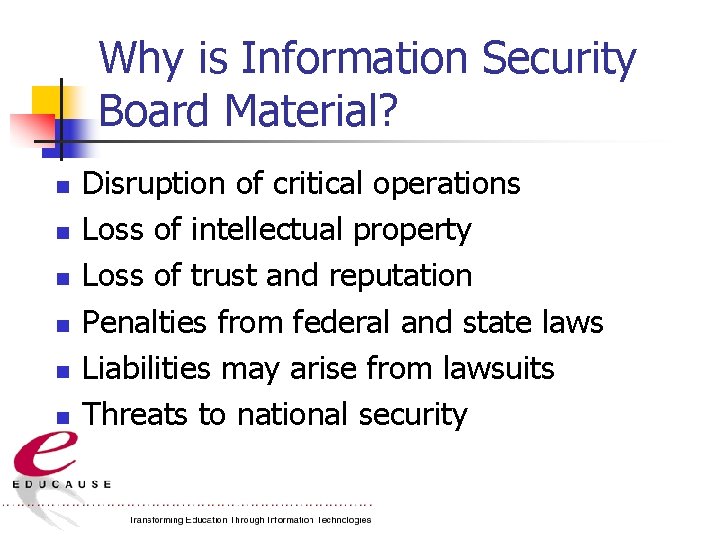 Why is Information Security Board Material?

- Disruption of critical operations
- Loss of intellectual property
- Loss of trust and reputation
- Penalties from federal and state laws
- Liabilities may arise from lawsuits
- Threats to national security

e
EDUCAUSE
Transforming Education Through Information Technologies